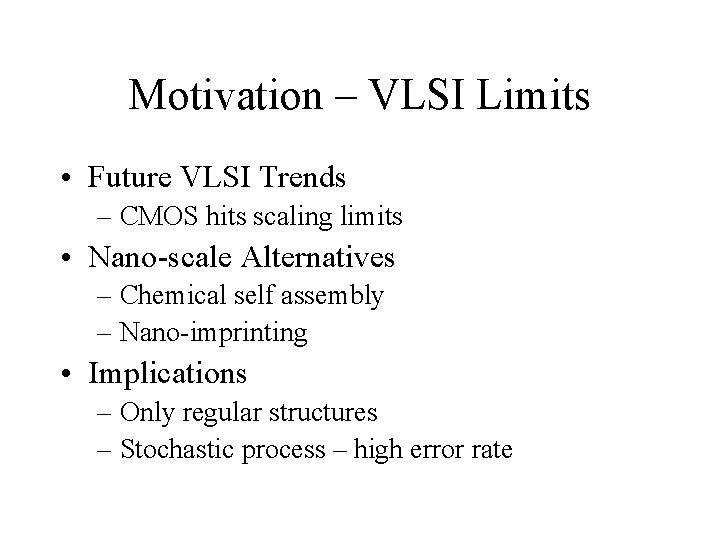 Motivation – VLSI Limits

• Future VLSI Trends
– CMOS hits scaling limits
• Nano-scale Alternatives
– Chemical self assembly
– Nano-imprinting
• Implications
– Only regular structures
– Stochastic process – high error rate